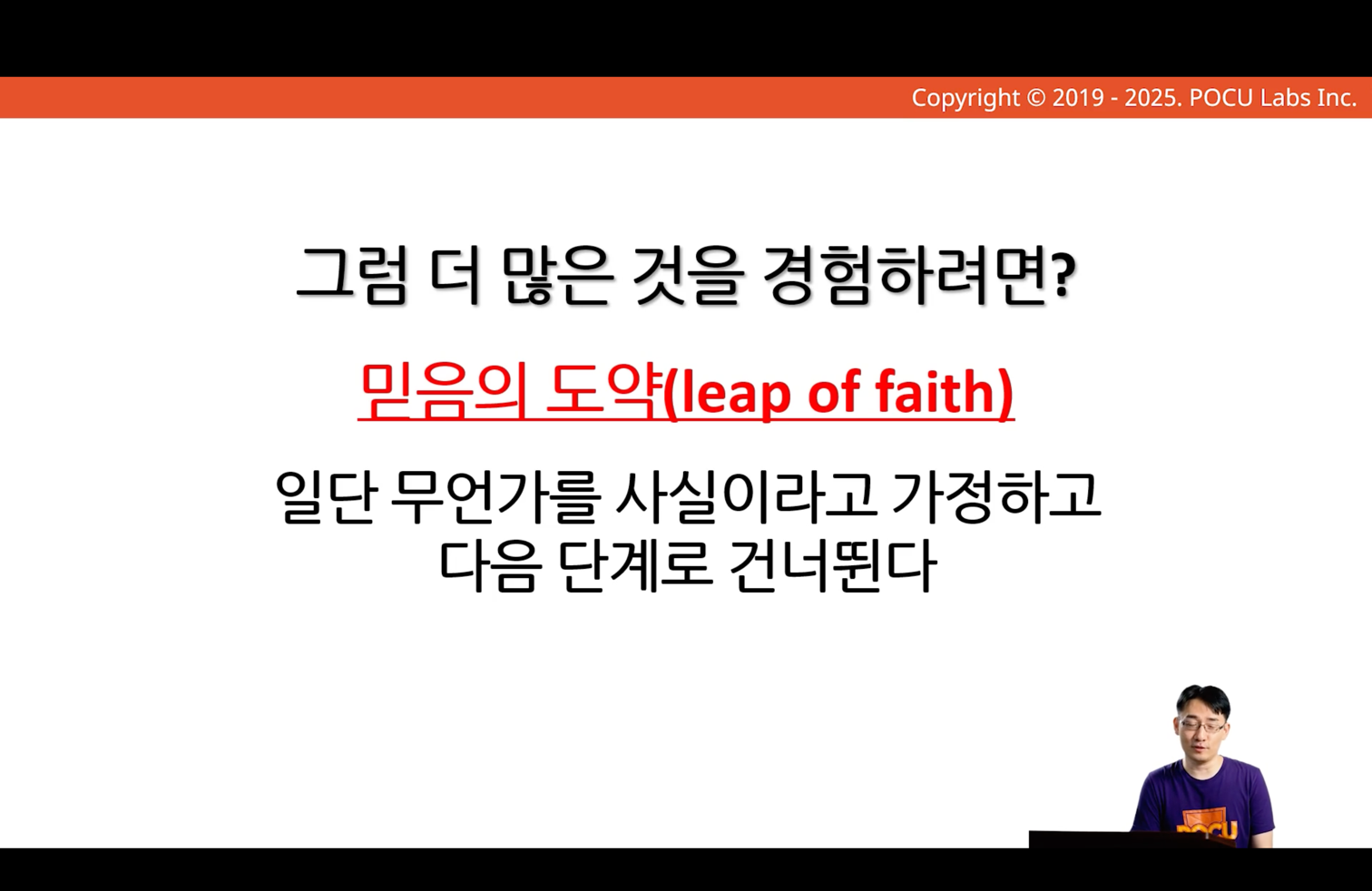 Copyright © 2019 - 2025. POCU Labs Inc.

그럼 더 많은 것을 경험하려면?

믿음의 도약(leap of faith)

일단 무언가를 사실이라고 가정하고 다음 단계로 건너뛴다

POCU